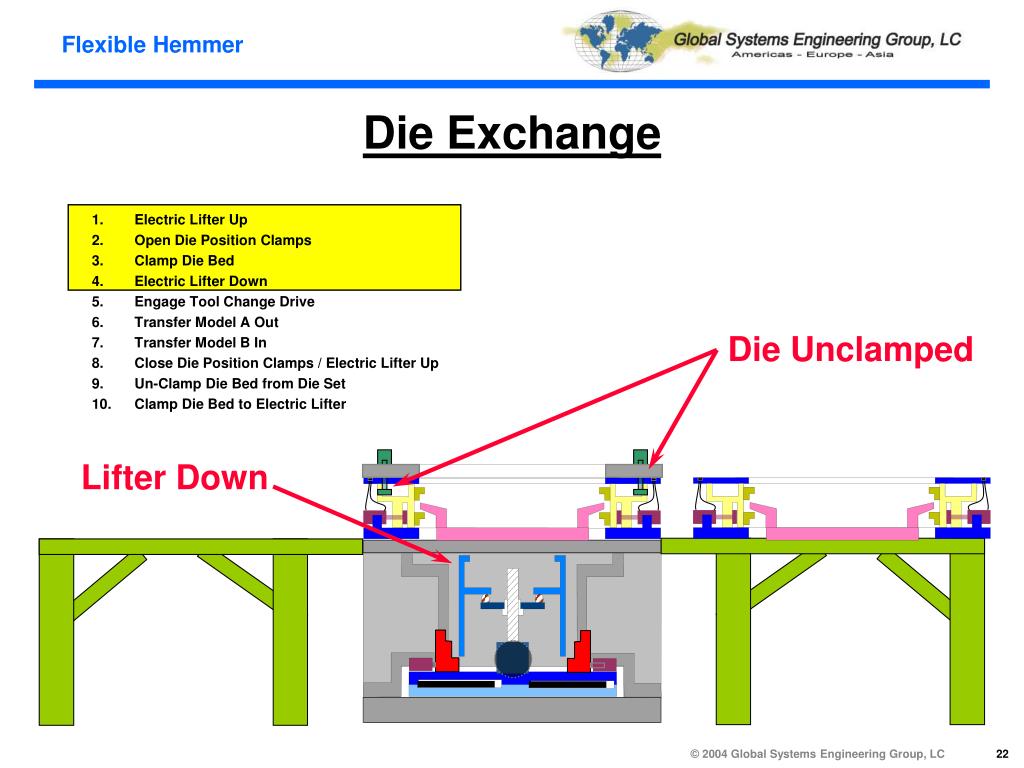 Flexible Hemmer

Global Systems Engineering Group, LC
Americas - Europe - Asia

Die Exchange

1. Electric Lifter Up
2. Open Die Position Clamps
3. Clamp Die Bed
4. Electric Lifter Down
5. Engage Tool Change Drive
6. Transfer Model A Out
7. Transfer Model B In
8. Close Die Position Clamps / Electric Lifter Up
9. Un-Clamp Die Bed from Die Set
10. Clamp Die Bed to Electric Lifter

Die Unclamped

Lifter Down

© 2004 Global Systems Engineering Group, LC 22